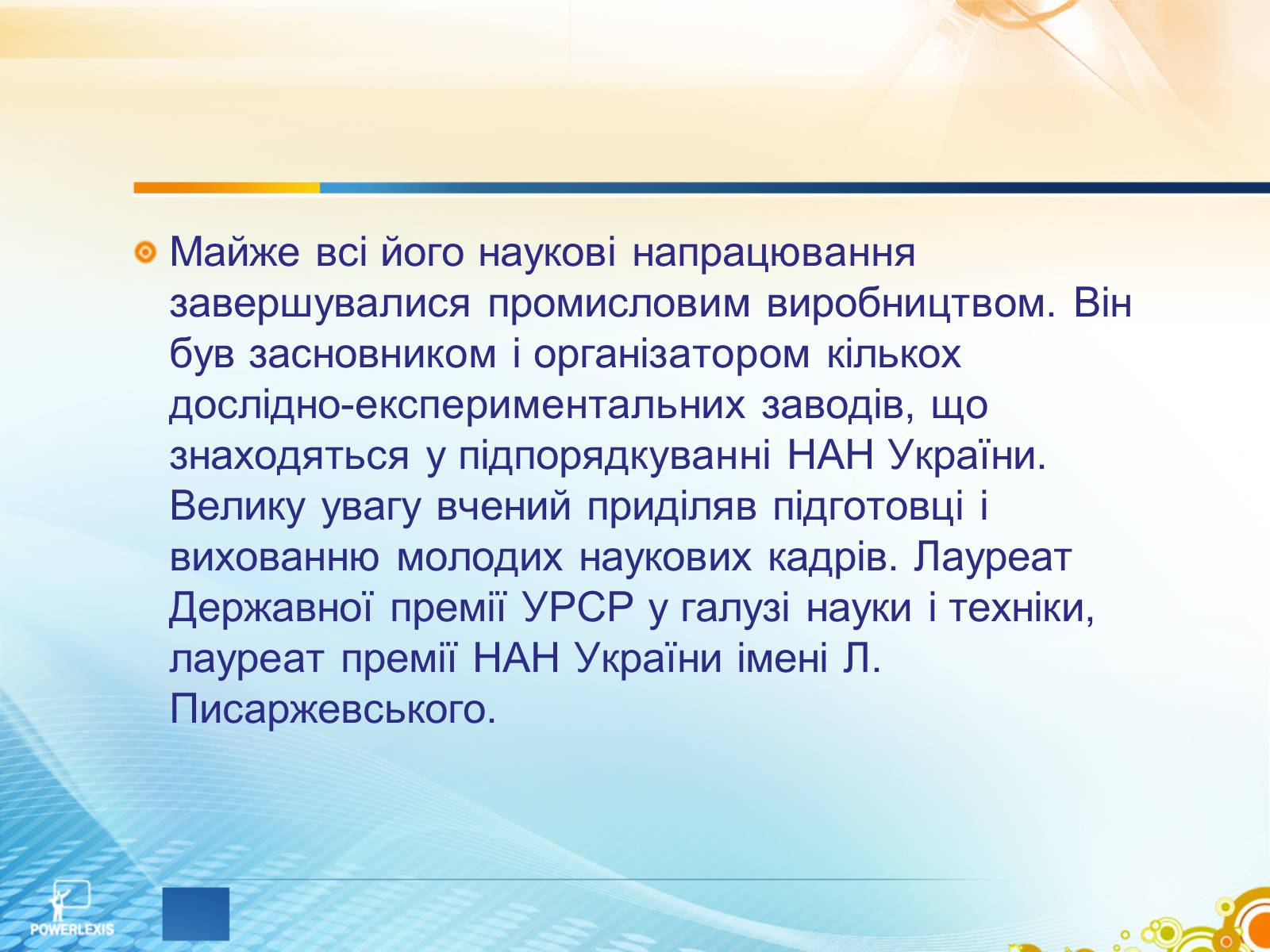 Майже всі його наукові напрацювання завершувалися промисловим виробництвом. Він був засновником і організатором кількох дослідно-експериментальних заводів, що знаходяться у підпорядкуванні НАН України. Велику увагу вчений приділяв підготовці і вихованню молодих наукових кадрів. Лауреат Державної премії УРСР у галузі науки і техніки, лауреат премії НАН України імені Л. Писаржевського.

POWERLEXIS